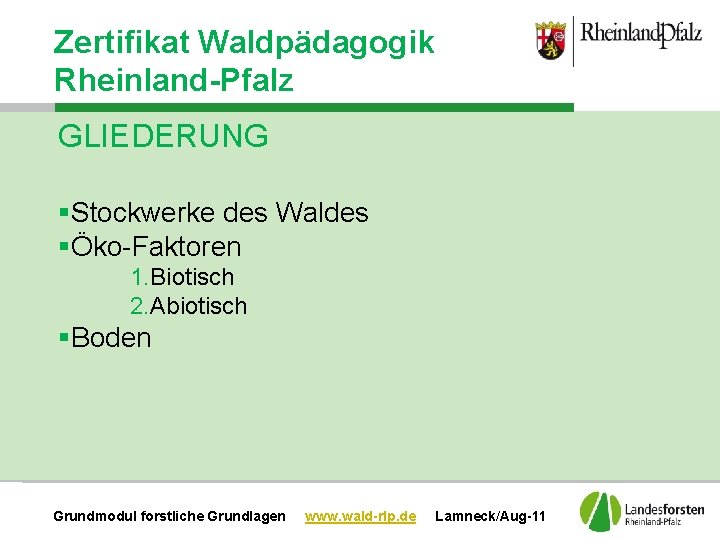 Zertifikat Waldpädagogik Rheinland-Pfalz

RheinlandPfalz

GLIEDERUNG

▪Stockwerke des Waldes
▪Öko-Faktoren
1.Biotisch
2.Abiotisch
▪Boden

Grundmodul forstliche Grundlagen www.wald-rlp.de Lamneck/Aug-11

Landesforsten Rheinland-Pfalz